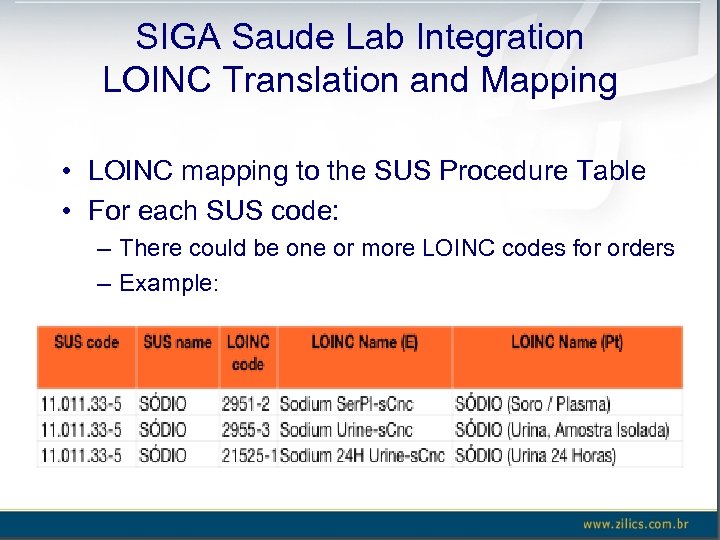 SIGA Saude Lab Integration
LOINC Translation and Mapping

• LOINC mapping to the SUS Procedure Table
• For each SUS code:
– There could be one or more LOINC codes for orders
– Example:

| SUS code | SUS name | LOINC code | LOINC Name (E) | LOINC Name (Pt) |
|---|---|---|---|---|
| 11.011.33-5 | SÓDIO | 2951-2 | Sodium SerPl-sCnc | SÓDIO (Soro / Plasma) |
| 11.011.33-5 | SÓDIO | 2955-3 | Sodium Urine-sCnc | SÓDIO (Urina, Amostra Isolada) |
| 11.011.33-5 | SÓDIO | 21525-1 | Sodium 24H Urine-sCnc | SÓDIO (Urina 24 Horas) |

www.zilics.com.br